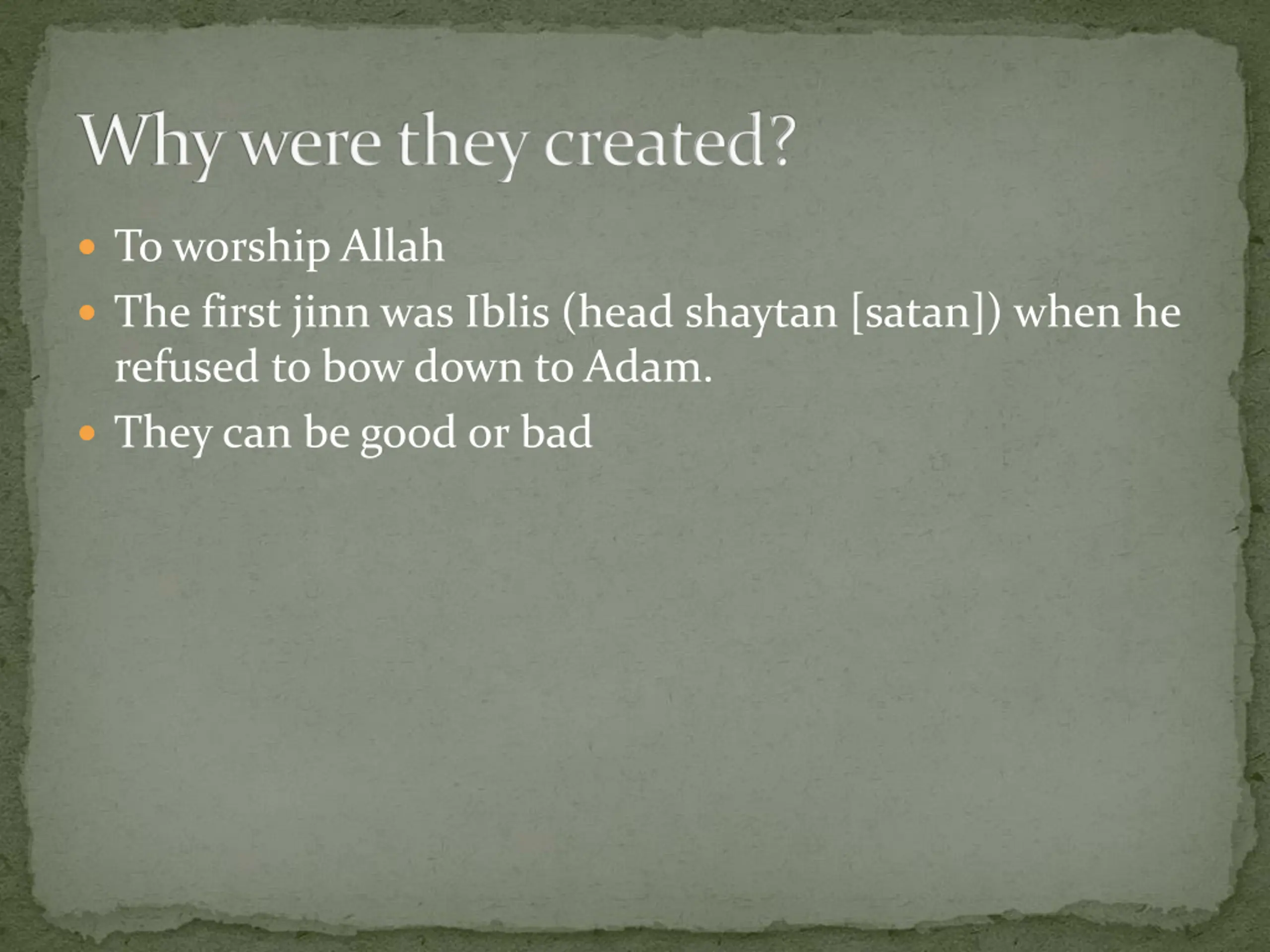 Why were they created?

- To worship Allah
- The first jinn was Iblis (head shaytan [satan]) when he refused to bow down to Adam.
- They can be good or bad